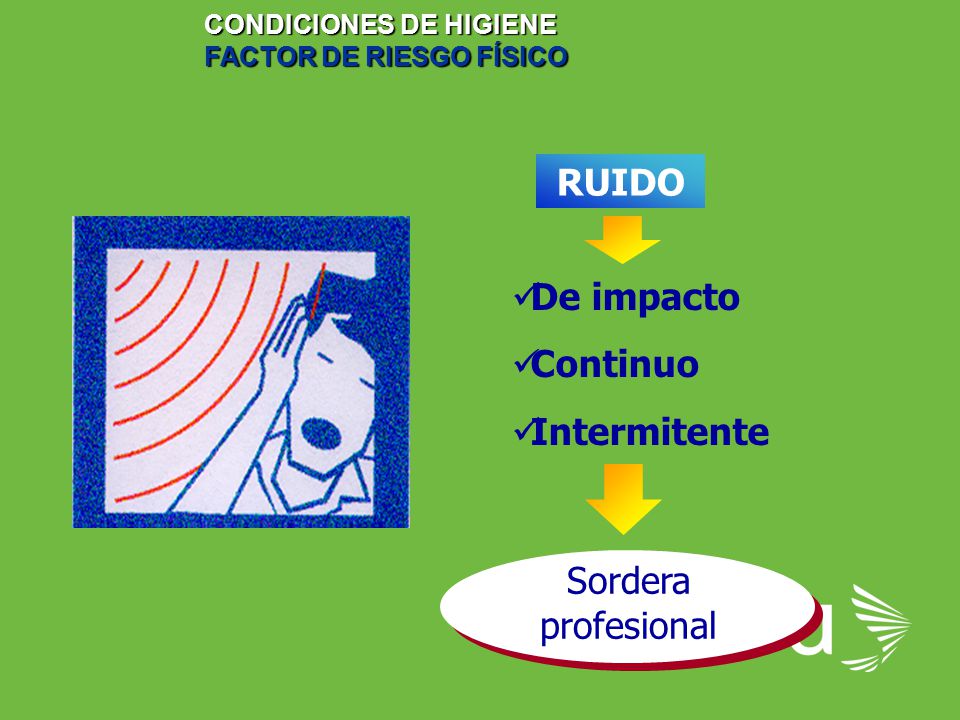 CONDICIONES DE HIGIENE
FACTOR DE RIESGO FÍSICO

RUIDO

✓De impacto
✓Continuo
✓Intermitente

Sordera profesional